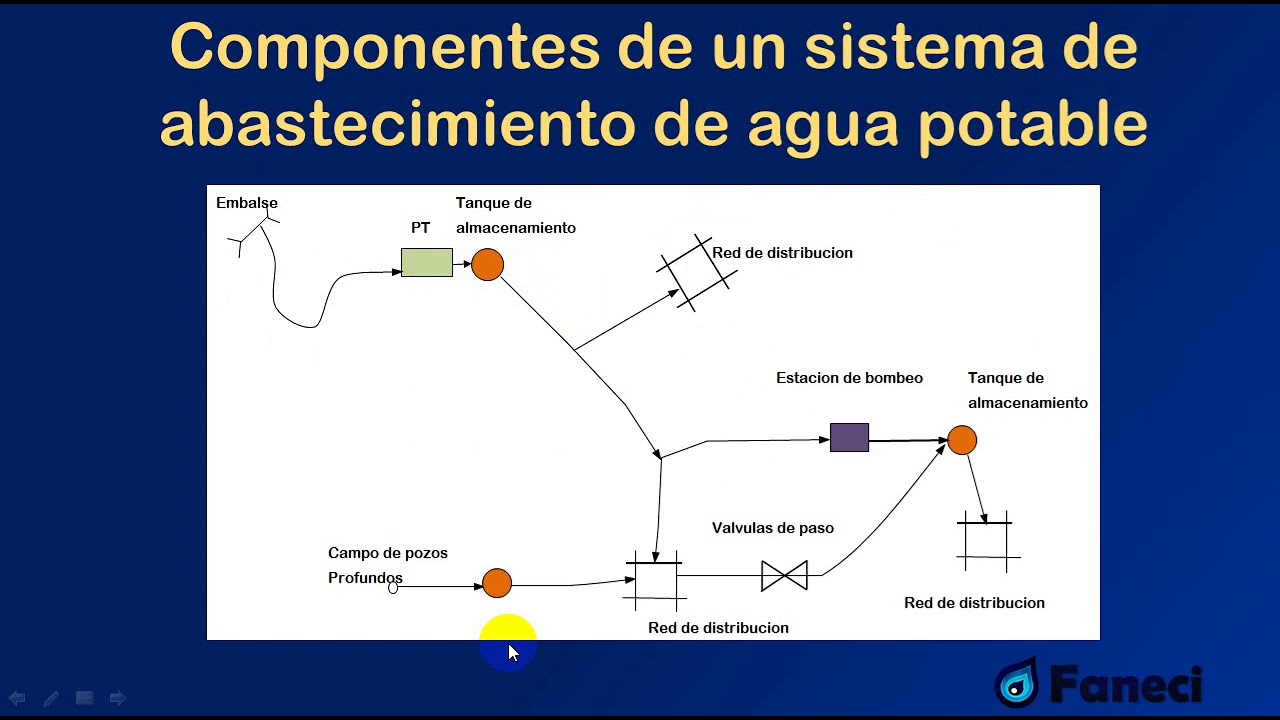 Componentes de un sistema de abastecimiento de agua potable

Embalse

PT

Tanque de almacenamiento

Red de distribucion

Estacion de bombeo

Tanque de almacenamiento

Valvulas de paso

Campo de pozos Profundos

Red de distribucion

Red de distribucion

Faneci